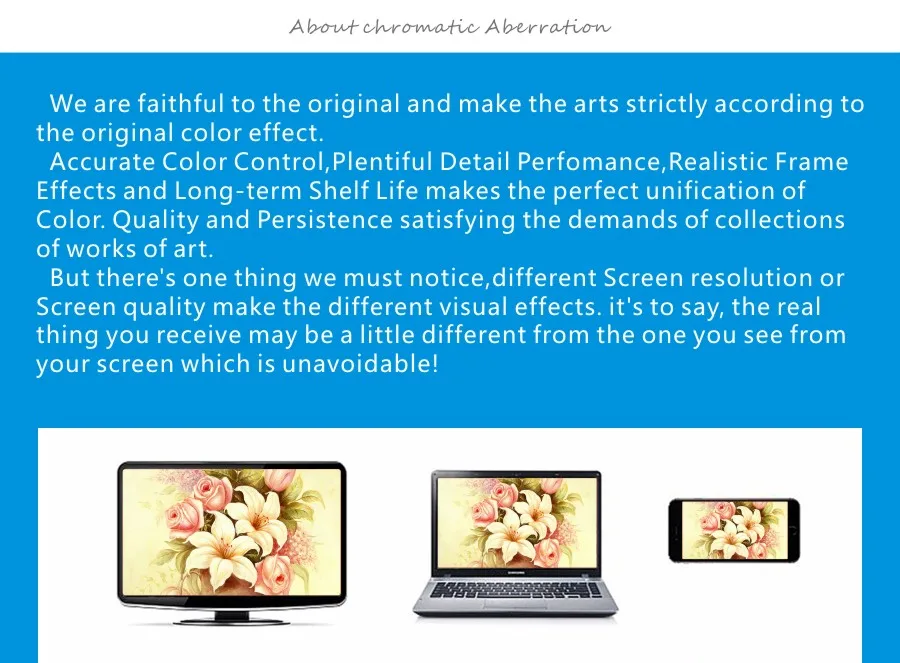 About chromatic Aberration

We are faithful to the original and make the arts strictly according to the original color effect.

Accurate Color Control,Plentiful Detail Perfomance,Realistic Frame Effects and Long-term Shelf Life makes the perfect unification of Color. Quality and Persistence satisfying the demands of collections of works of art.

But there's one thing we must notice,different Screen resolution or Screen quality make the different visual effects. it's to say, the real thing you receive may be a little different from the one you see from your screen which is unavoidable!

SAMSUNG